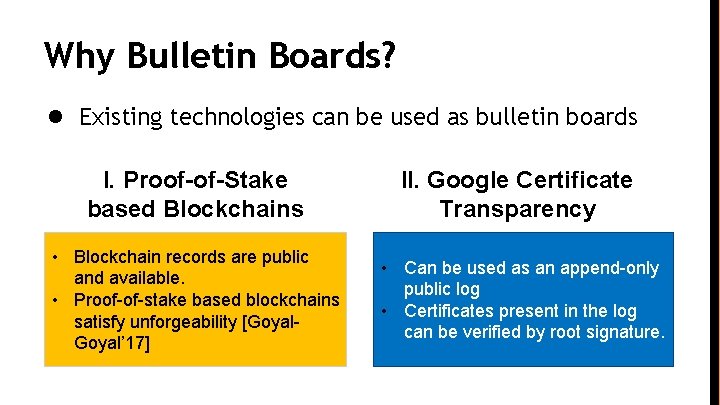 Why Bulletin Boards?

● Existing technologies can be used as bulletin boards

I. Proof-of-Stake based Blockchains

• Blockchain records are public and available.
• Proof-of-stake based blockchains satisfy unforgeability [Goyal-Goyal'17]

II. Google Certificate Transparency

• Can be used as an append-only public log
• Certificates present in the log can be verified by root signature.